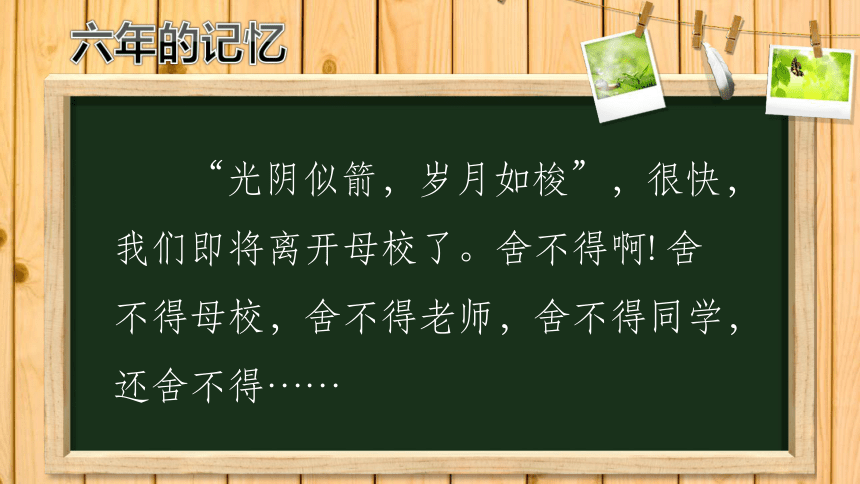 六年的记忆

“光阴似箭，岁月如梭”，很快，我们即将离开母校了。舍不得啊! 舍不得母校，舍不得老师，舍不得同学，还舍不得……